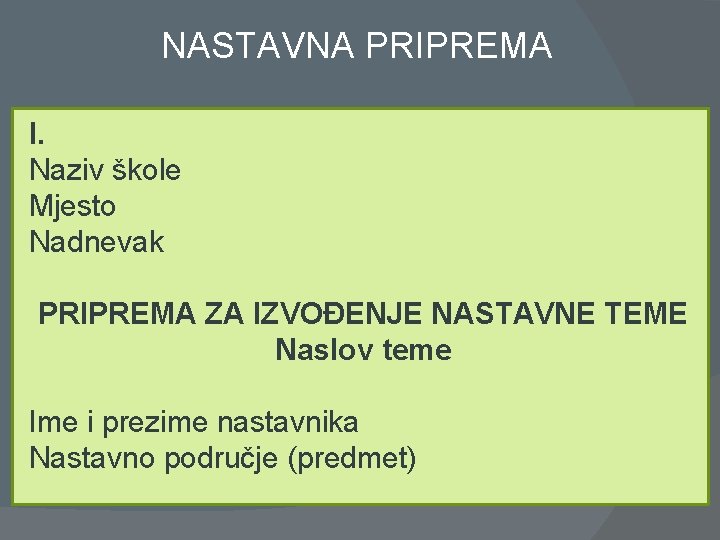 NASTAVNA PRIPREMA

I.
Naziv škole
Mjesto
Nadnevak

PRIPREMA ZA IZVOĐENJE NASTAVNE TEME
Naslov teme

Ime i prezime nastavnika
Nastavno područje (predmet)